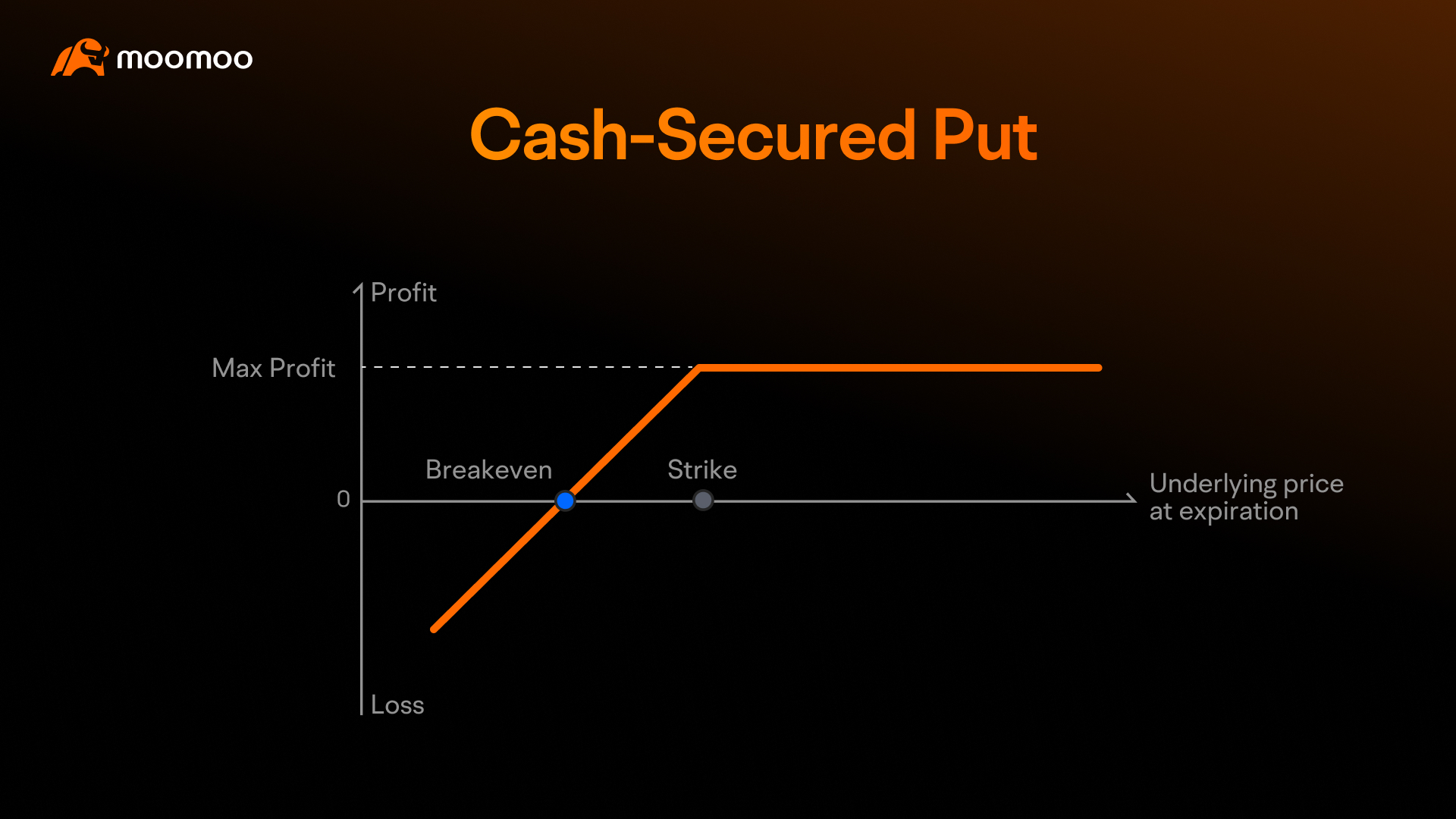 moomoo

Cash-Secured Put

Profit

Max Profit

Breakeven

Strike

0

Underlying price at expiration

Loss